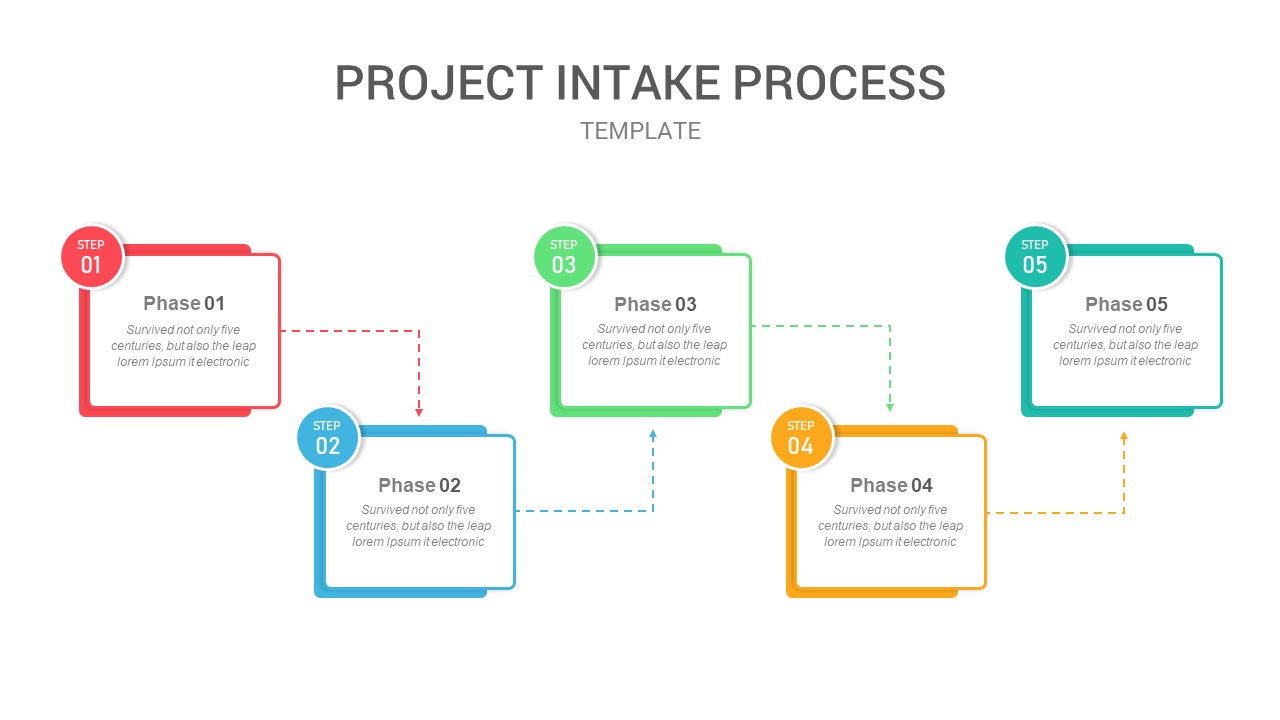 PROJECT INTAKE PROCESS

TEMPLATE

STEP 01

Phase 01

Survived not only five centuries, but also the leap lorem Ipsum it electronic

STEP 02

Phase 02

Survived not only five centuries, but also the leap lorem Ipsum it electronic

STEP 03

Phase 03

Survived not only five centuries, but also the leap lorem Ipsum it electronic

STEP 04

Phase 04

Survived not only five centuries, but also the leap lorem Ipsum it electronic

STEP 05

Phase 05

Survived not only five centuries, but also the leap lorem Ipsum it electronic